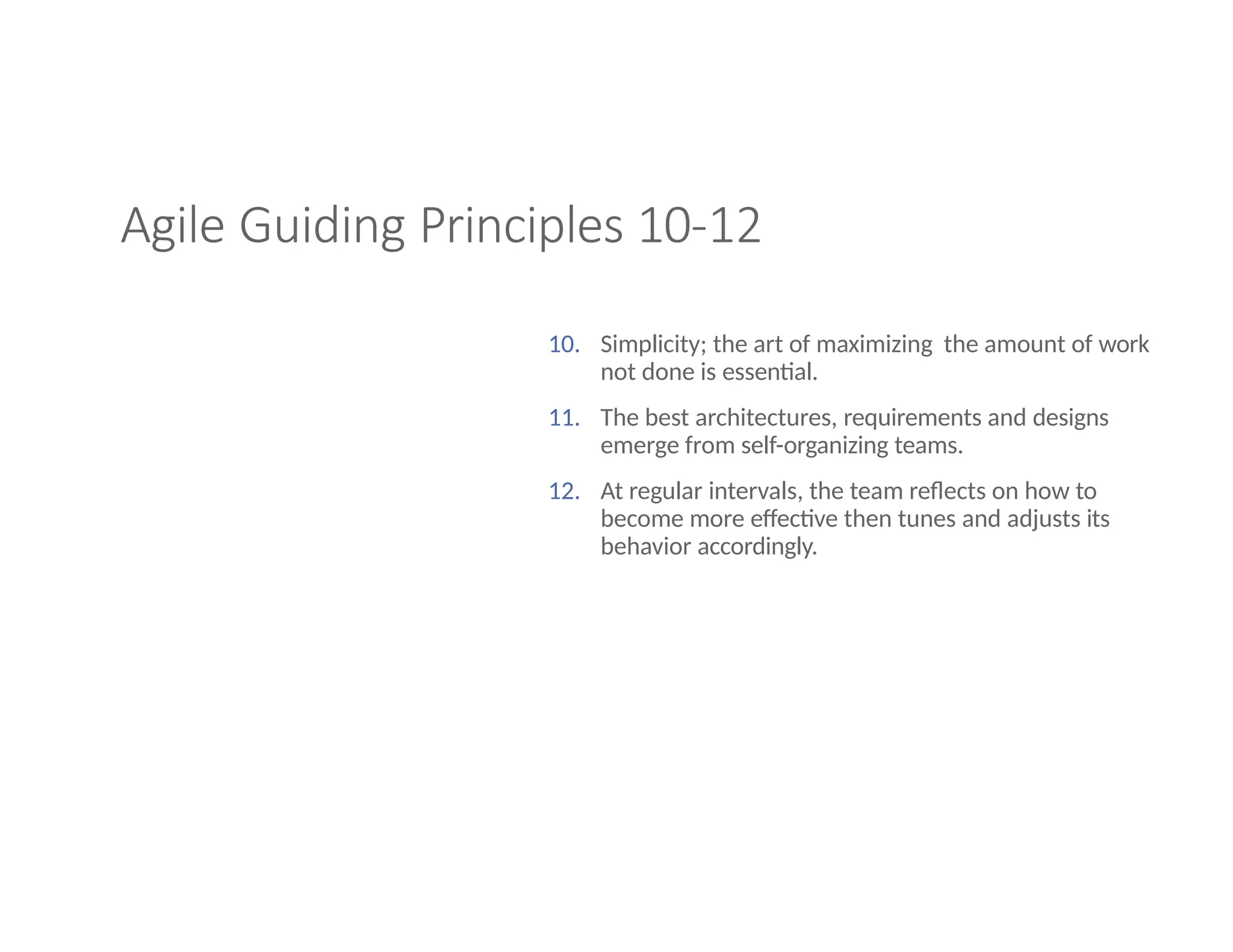 Agile Guiding Principles 10-12

10. Simplicity; the art of maximizing  the amount of work not done is essential.

11. The best architectures, requirements and designs emerge from self-organizing teams.

12. At regular intervals, the team reflects on how to become more effective then tunes and adjusts its behavior accordingly.